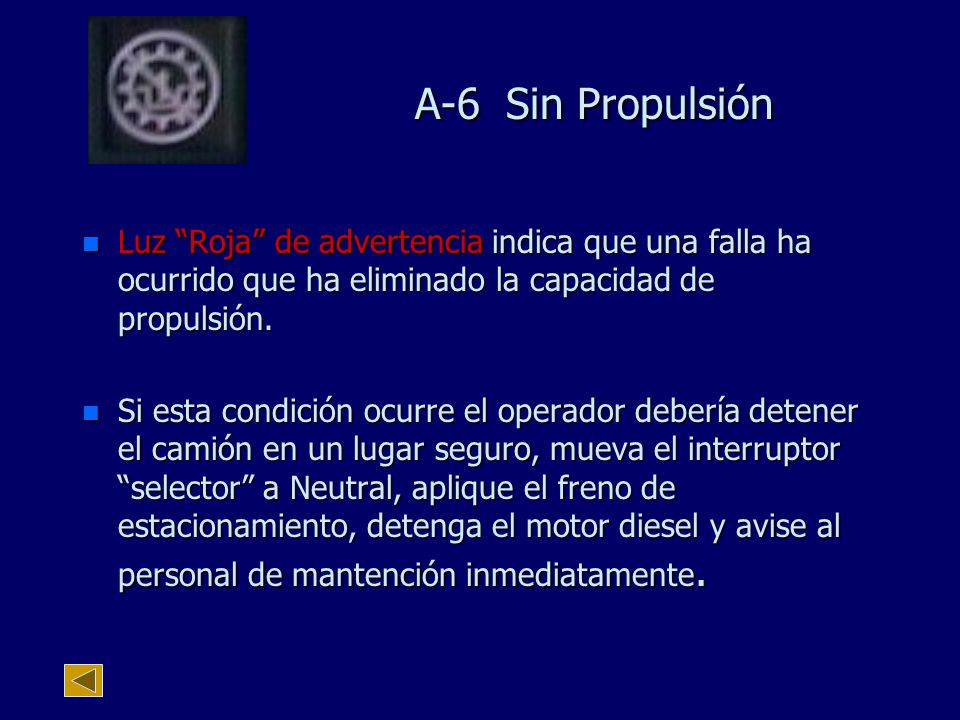 A-6 Sin Propulsión

Luz “Roja” de advertencia indica que una falla ha ocurrido que ha eliminado la capacidad de propulsión.

Si esta condición ocurre el operador debería detener el camión en un lugar seguro, mueva el interruptor “selector” a Neutral, aplique el freno de estacionamiento, detenga el motor diesel y avise al personal de mantención inmediatamente.